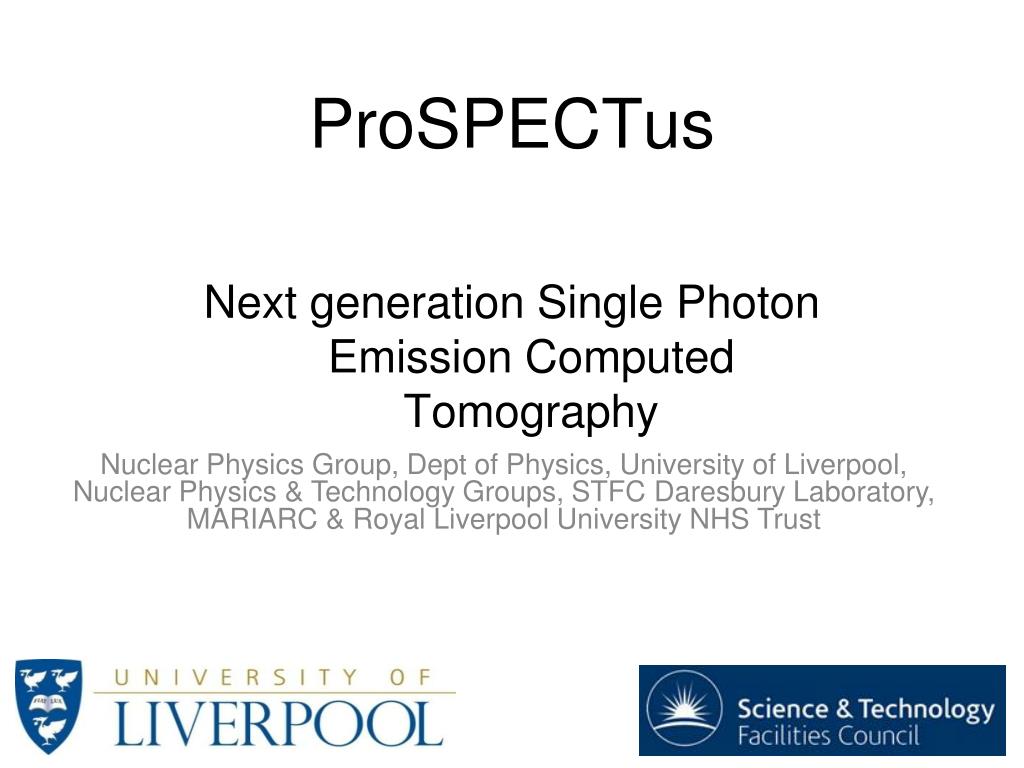 ProSPECTus

Next generation Single Photon Emission Computed Tomography

Nuclear Physics Group, Dept of Physics, University of Liverpool, Nuclear Physics & Technology Groups, STFC Daresbury Laboratory, MARIARC & Royal Liverpool University NHS Trust

UNIVERSITY OF LIVERPOOL

Science & Technology Facilities Council